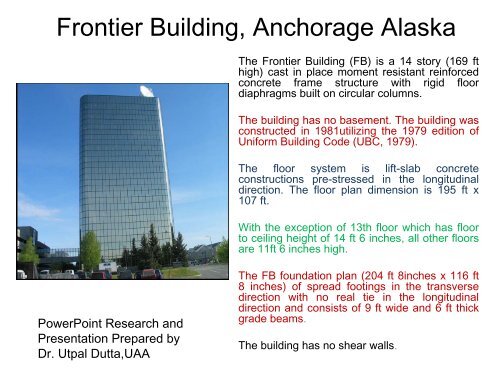 Frontier Building, Anchorage Alaska

The Frontier Building (FB) is a 14 story (169 ft high) cast in place moment resistant reinforced concrete frame structure with rigid floor diaphragms built on circular columns.

The building has no basement. The building was constructed in 1981utilizing the 1979 edition of Uniform Building Code (UBC, 1979).

The floor system is lift-slab concrete constructions pre-stressed in the longitudinal direction. The floor plan dimension is 195 ft x 107 ft.

With the exception of 13th floor which has floor to ceiling height of 14 ft 6 inches, all other floors are 11ft 6 inches high.

The FB foundation plan (204 ft 8inches x 116 ft 8 inches) of spread footings in the transverse direction with no real tie in the longitudinal direction and consists of 9 ft wide and 6 ft thick grade beams.

The building has no shear walls.

PowerPoint Research and Presentation Prepared by Dr. Utpal Dutta,UAA